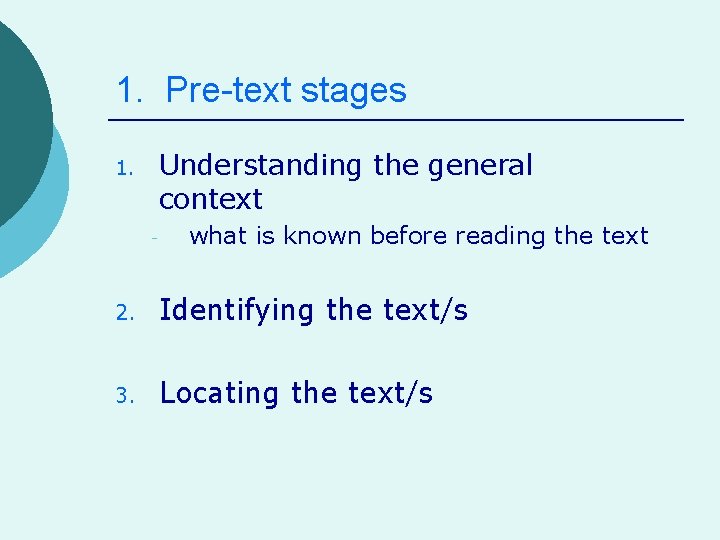 1. Pre-text stages

1. Understanding the general context

- what is known before reading the text

2. Identifying the text/s

3. Locating the text/s